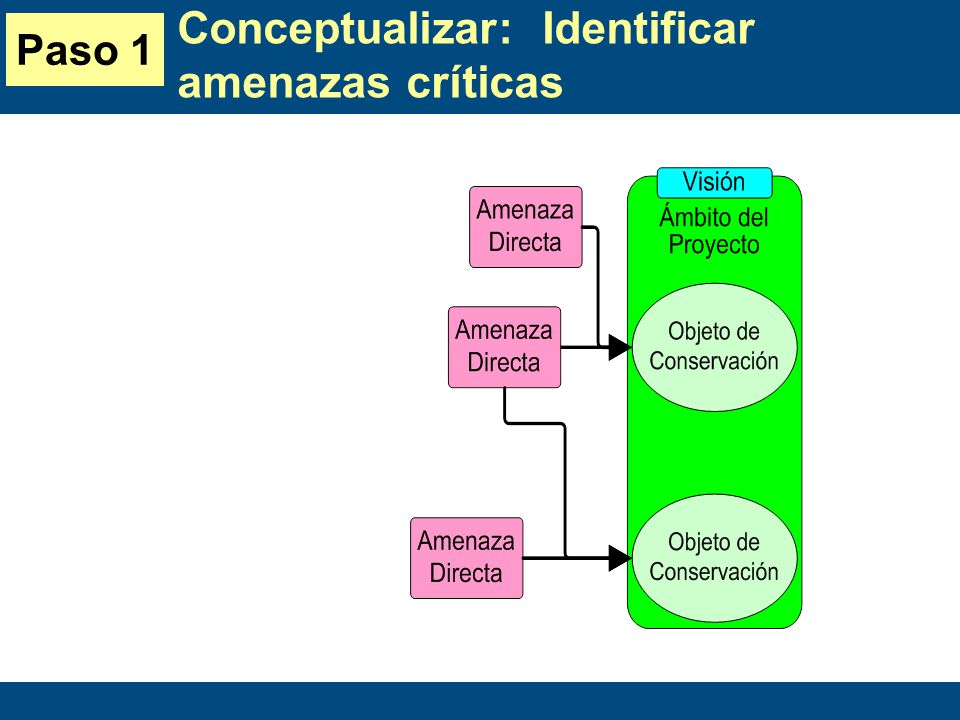 Paso 1

Conceptualizar: Identificar amenazas críticas

Amenaza Directa

Amenaza Directa

Amenaza Directa

Visión

Ámbito del Proyecto

Objeto de Conservación

Objeto de Conservación